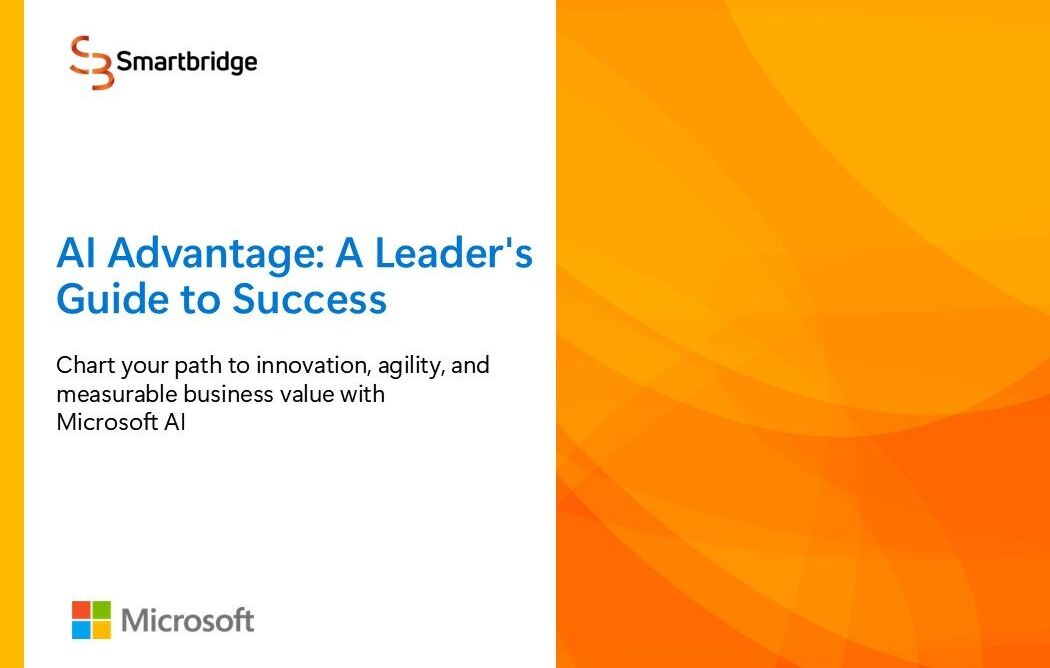 Smartbridge

AI Advantage: A Leader's Guide to Success

Chart your path to innovation, agility, and measurable business value with Microsoft AI

Microsoft